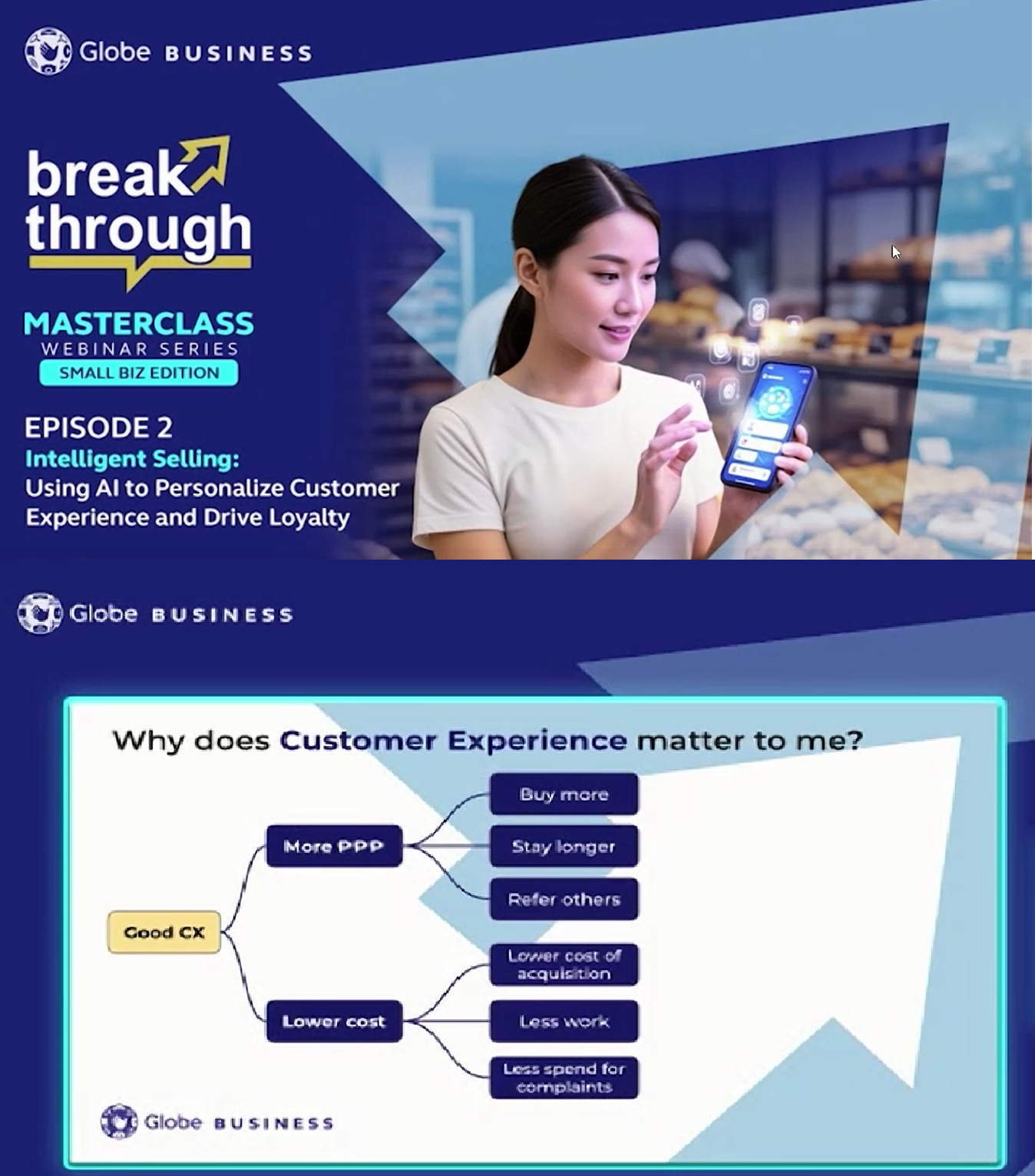 Globe BUSINESS

break through

MASTERCLASS
WEBINAR SERIES
SMALL BIZ EDITION

EPISODE 2
Intelligent Selling:
Using AI to Personalize Customer Experience and Drive Loyalty

Globe BUSINESS

Why does Customer Experience matter to me?

Good CX

More PPP

Buy more

Stay longer

Refer others

Lower cost

Lower cost of acquisition

Less work

Less spend for complaints

Globe BUSINESS